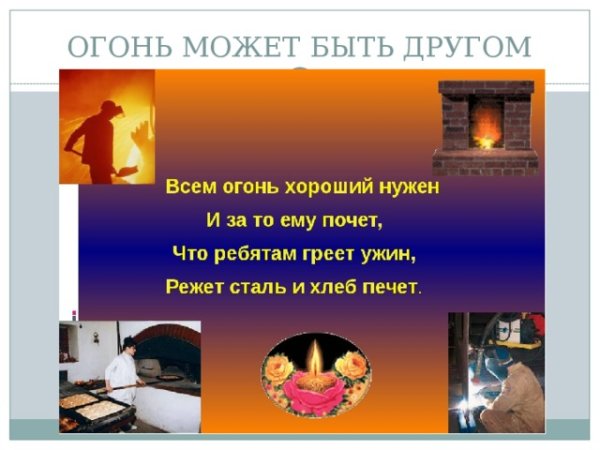 ОГОНЬ МОЖЕТ БЫТЬ ДРУГОМ

Всем огонь хороший нужен
И за то ему почет,
Что ребятам греет ужин,
Режет сталь и хлеб печет.